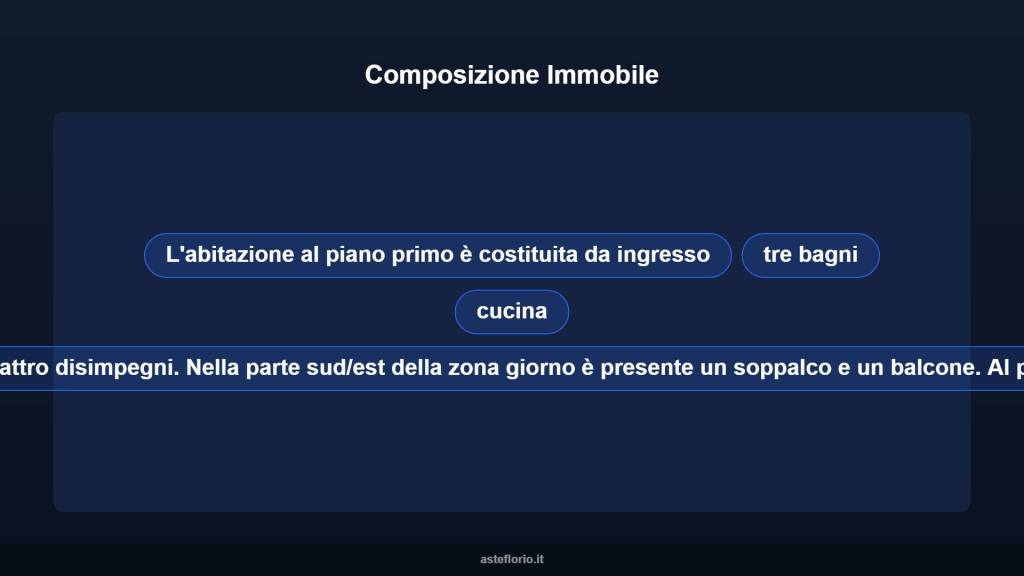 Composizione Immobile

L'abitazione al piano primo è costituita da ingresso

tre bagni

cucina

attro disimpegni. Nella parte sud/est della zona giorno è presente un soppalco e un balcone. Al p

asteflorio.it